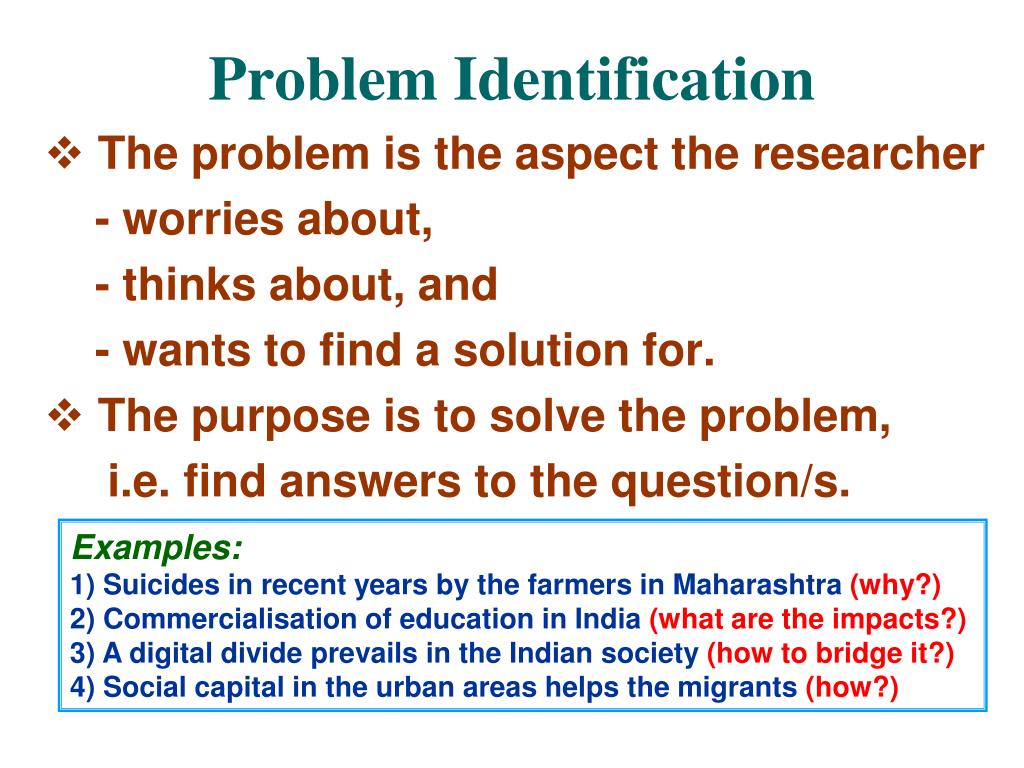 Problem Identification

❖ The problem is the aspect the researcher
- worries about,
- thinks about, and
- wants to find a solution for.

❖ The purpose is to solve the problem, i.e. find answers to the question/s.

Examples:
1) Suicides in recent years by the farmers in Maharashtra (why?)
2) Commercialisation of education in India (what are the impacts?)
3) A digital divide prevails in the Indian society (how to bridge it?)
4) Social capital in the urban areas helps the migrants (how?)